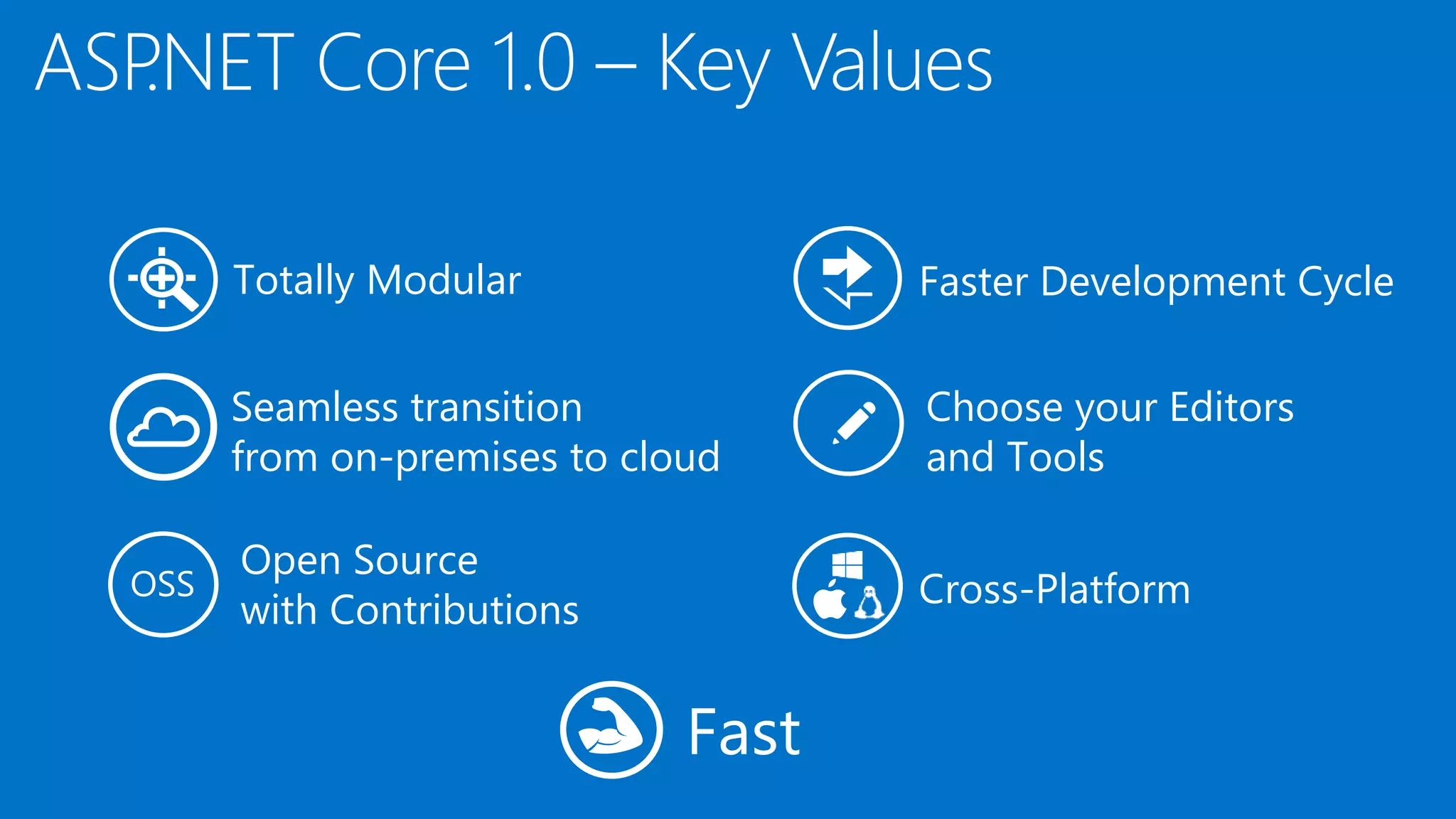 ASP.NET Core 1.0 – Key Values

Totally Modular

Seamless transition from on-premises to cloud

OSS

Open Source with Contributions

Faster Development Cycle

Choose your Editors and Tools

Cross-Platform

Fast